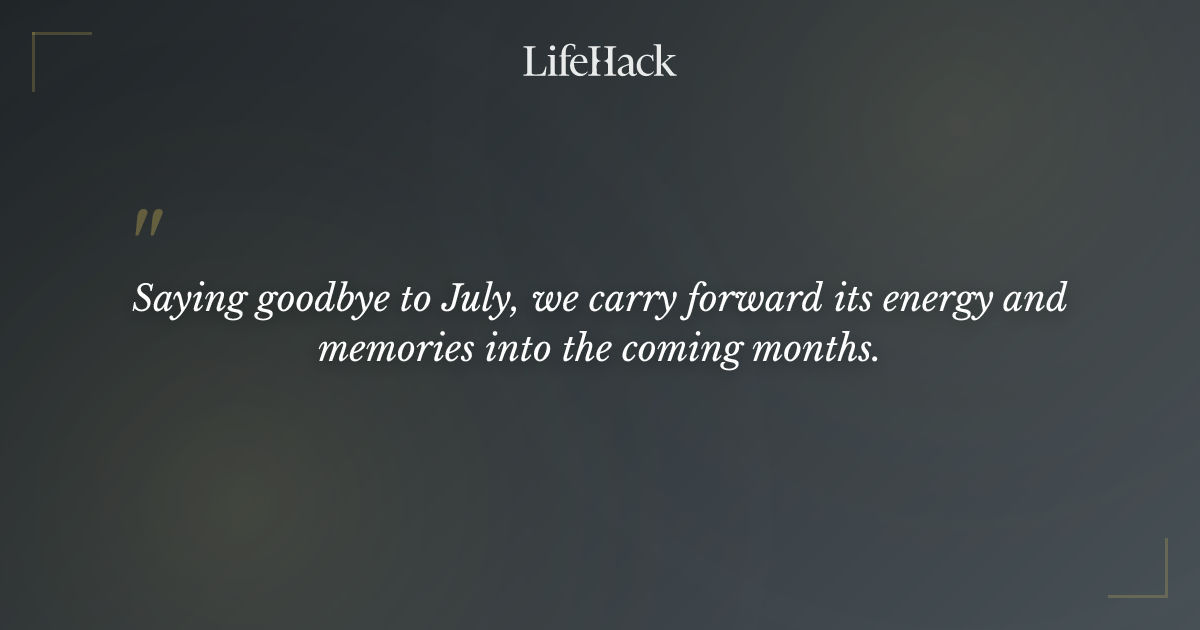 LifeHack

"

Saying goodbye to July, we carry forward its energy and memories into the coming months.